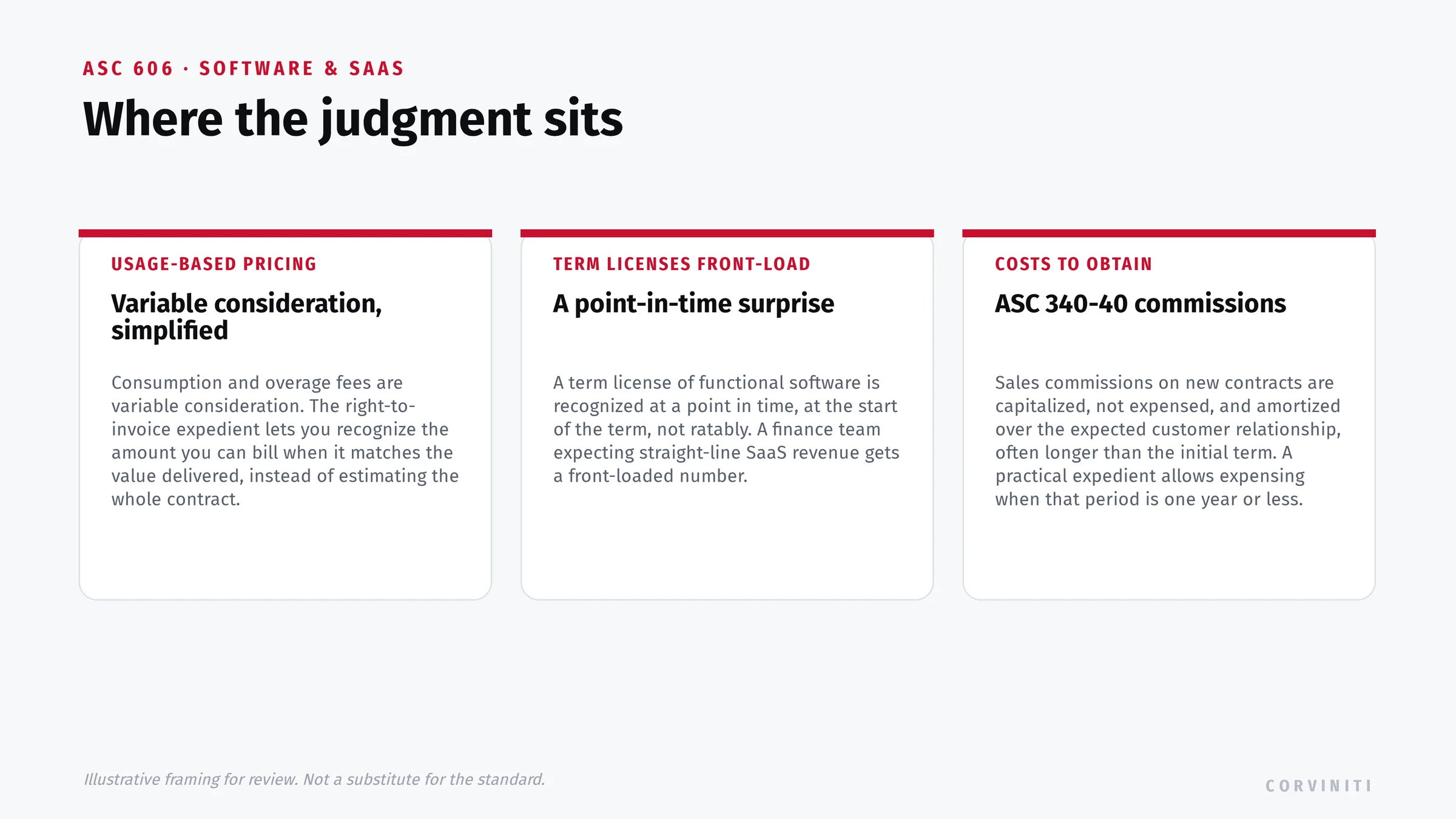 ASC 606 · SOFTWARE & SAAS

Where the judgment sits

USAGE-BASED PRICING

Variable consideration, simplified

Consumption and overage fees are variable consideration. The right-to-invoice expedient lets you recognize the amount you can bill when it matches the value delivered, instead of estimating the whole contract.

TERM LICENSES FRONT-LOAD

A point-in-time surprise

A term license of functional software is recognized at a point in time, at the start of the term, not ratably. A finance team expecting straight-line SaaS revenue gets a front-loaded number.

COSTS TO OBTAIN

ASC 340-40 commissions

Sales commissions on new contracts are capitalized, not expensed, and amortized over the expected customer relationship, often longer than the initial term. A practical expedient allows expensing when that period is one year or less.

Illustrative framing for review. Not a substitute for the standard.

CORVINITI